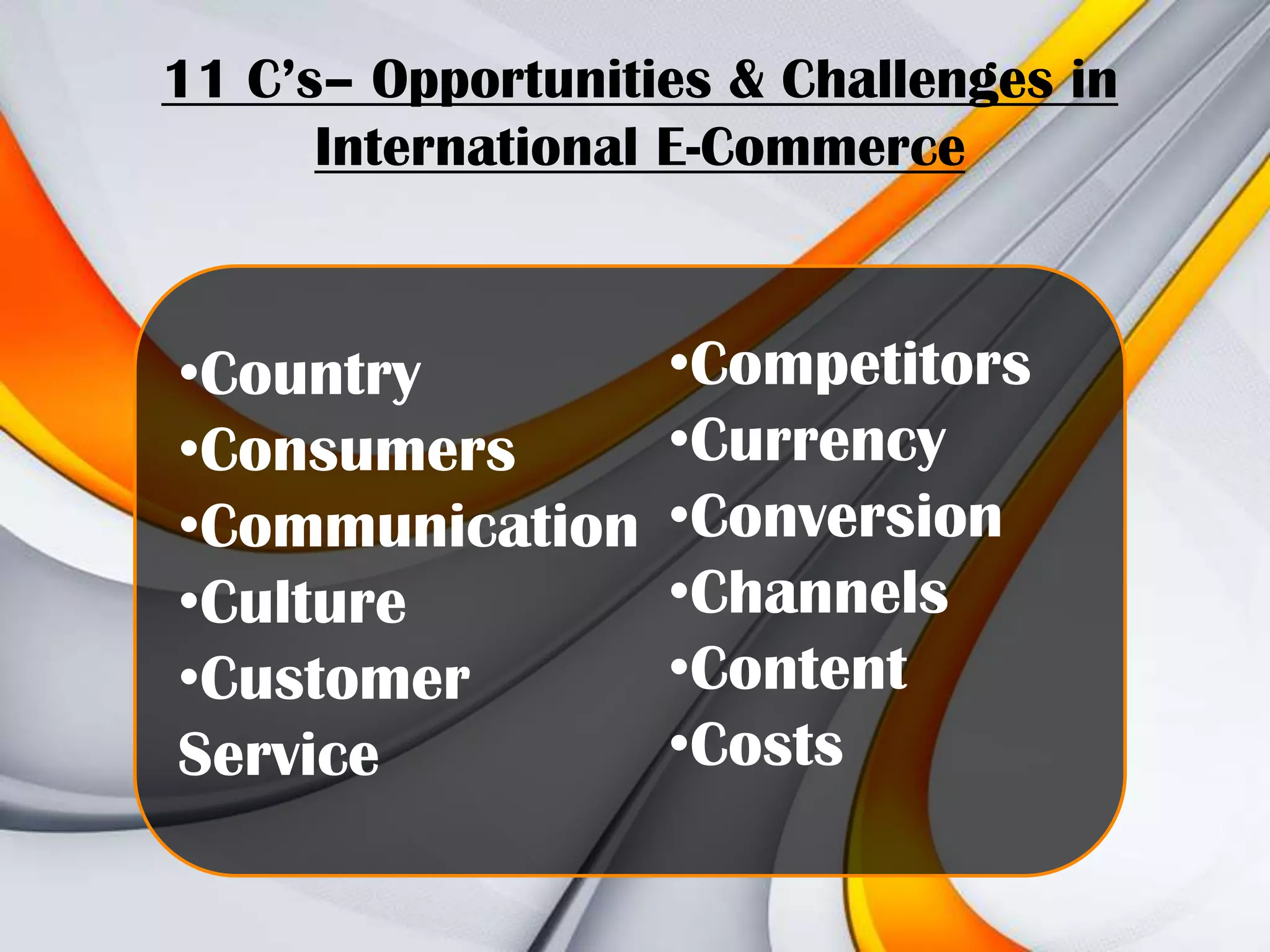 11 C’s– Opportunities & Challenges in International E-Commerce

•Country
•Consumers
•Communication
•Culture
•Customer Service

•Competitors
•Currency
•Conversion
•Channels
•Content
•Costs